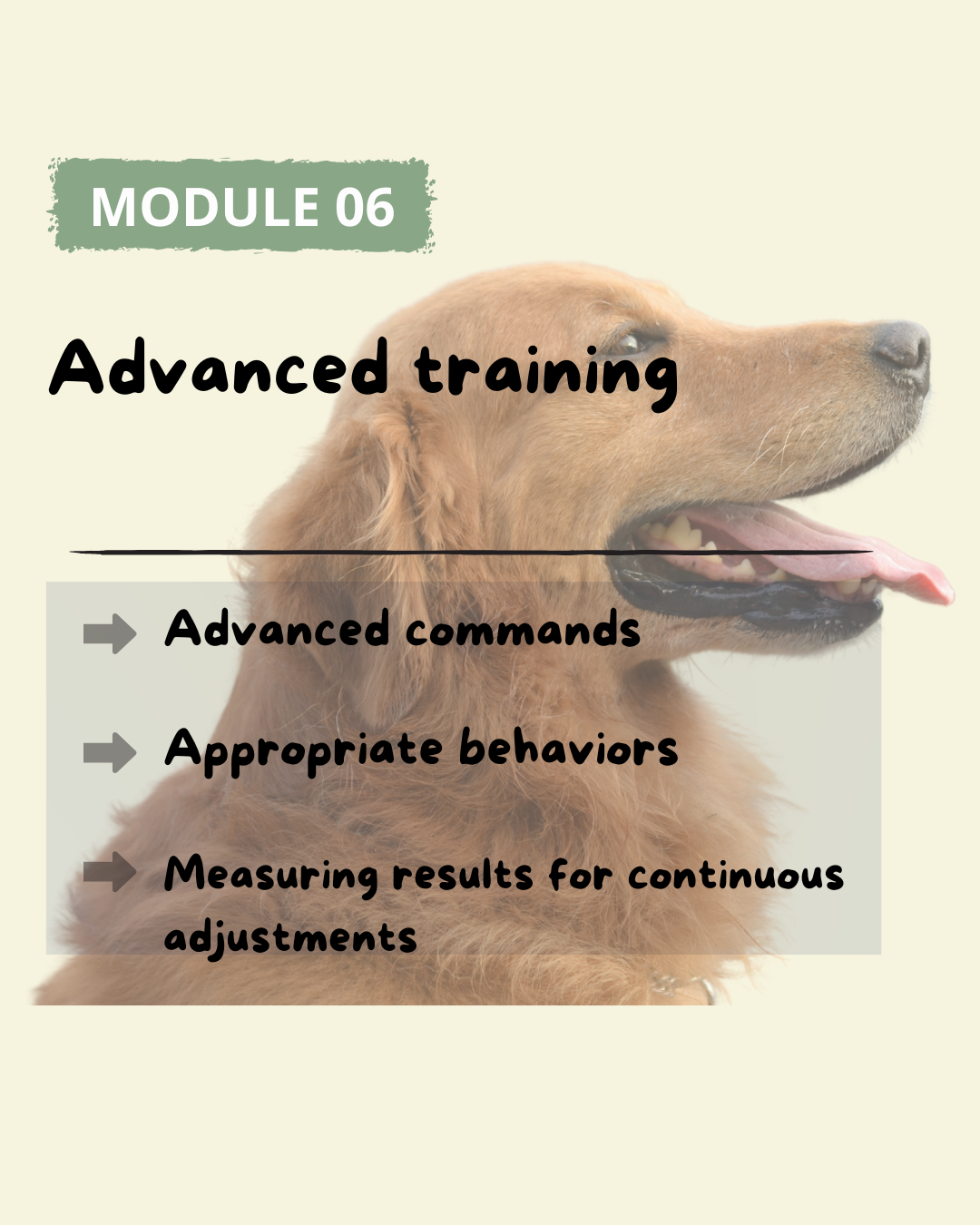 MODULE 06

Advanced training

Advanced commands

Appropriate behaviors

Measuring results for continuous adjustments